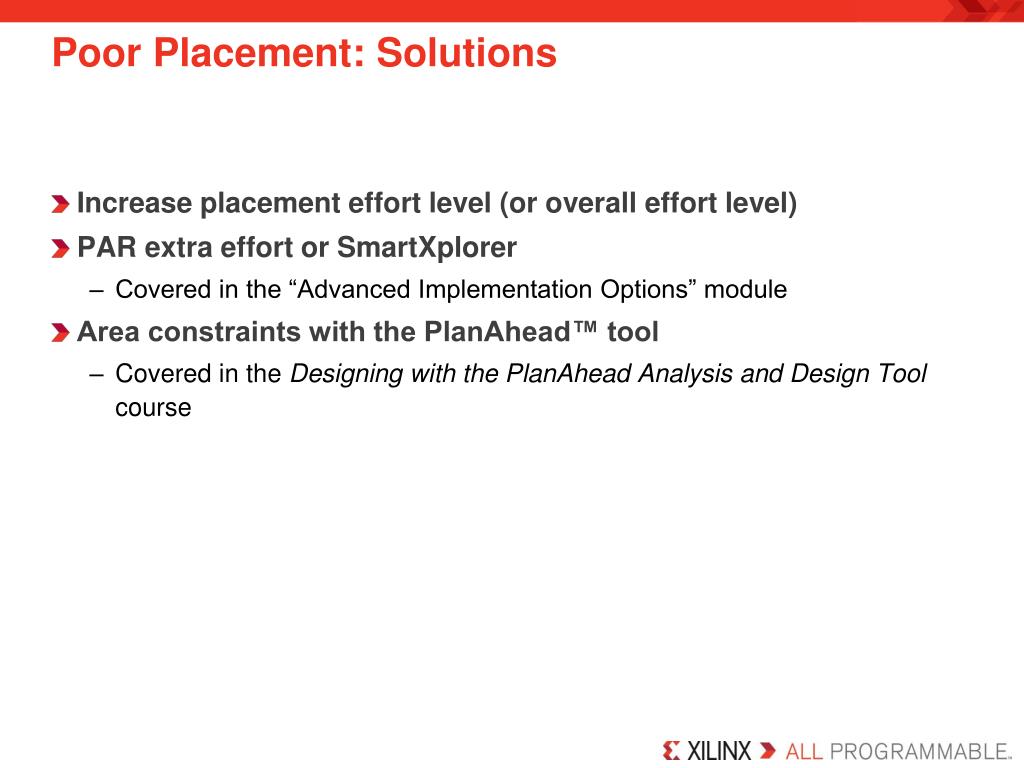 Poor Placement: Solutions

Increase placement effort level (or overall effort level)

PAR extra effort or SmartXplorer

– Covered in the “Advanced Implementation Options” module

Area constraints with the PlanAhead™ tool

– Covered in the Designing with the PlanAhead Analysis and Design Tool course

XILINX ALL PROGRAMMABLE.